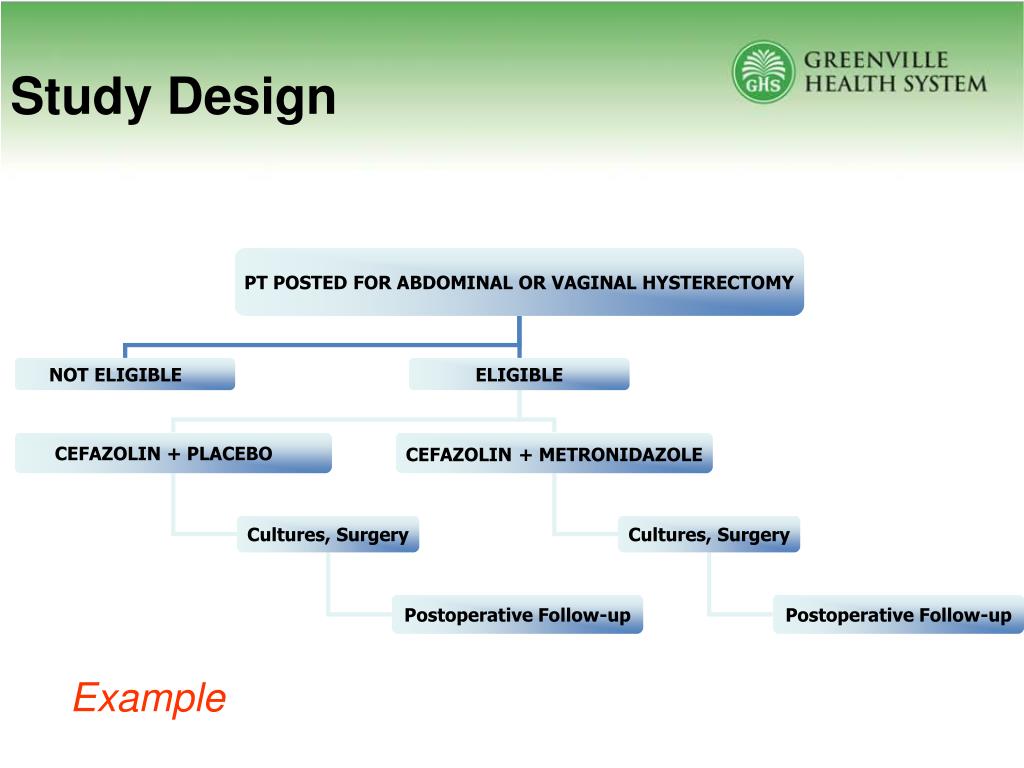 Study Design

GHS GREENVILLE HEALTH SYSTEM

PT POSTED FOR ABDOMINAL OR VAGINAL HYSTERECTOMY

NOT ELIGIBLE

ELIGIBLE

CEFAZOLIN + PLACEBO

CEFAZOLIN + METRONIDAZOLE

Cultures, Surgery

Cultures, Surgery

Postoperative Follow-up

Postoperative Follow-up

Example